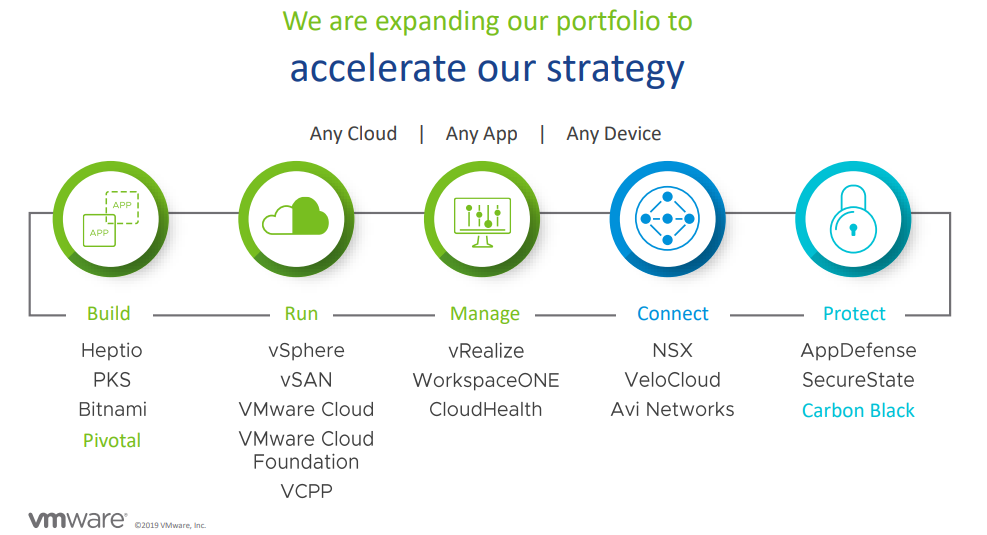 We are expanding our portfolio to
accelerate our strategy

Any Cloud | Any App | Any Device

APP
APP

Build
Heptio
PKS
Bitnami
Pivotal

Run
vSphere
vSAN
VMware Cloud
VMware Cloud Foundation
VCPP

Manage
vRealize
WorkspaceONE
CloudHealth

Connect
NSX
VeloCloud
Avi Networks

Protect
AppDefense
SecureState
Carbon Black

vmware ©2019 VMware, Inc.